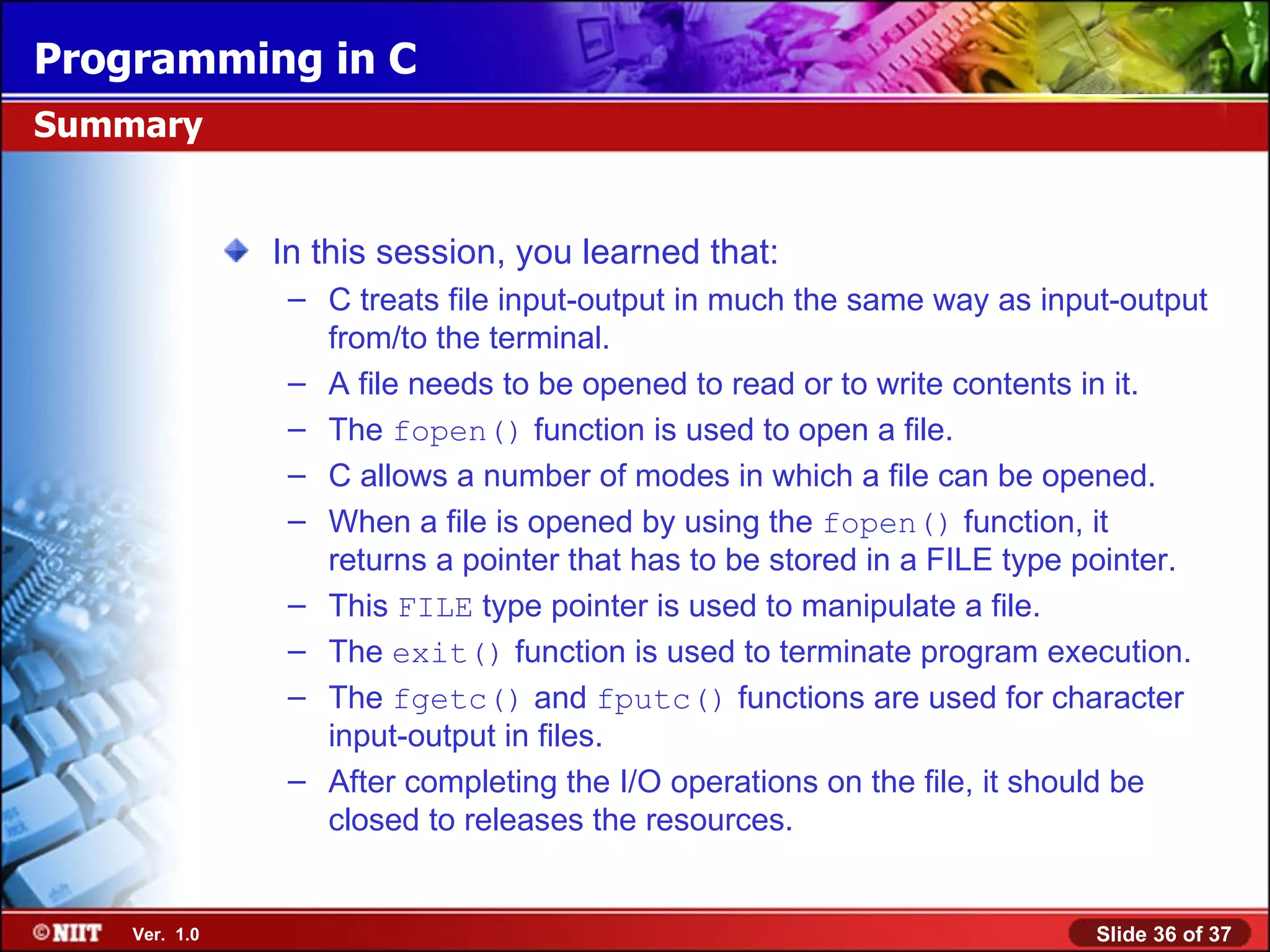 Programming in C

Summary

In this session, you learned that:

– C treats file input-output in much the same way as input-output from/to the terminal.

– A file needs to be opened to read or to write contents in it.

– The fopen() function is used to open a file.

– C allows a number of modes in which a file can be opened.

– When a file is opened by using the fopen() function, it returns a pointer that has to be stored in a FILE type pointer.

– This FILE type pointer is used to manipulate a file.

– The exit() function is used to terminate program execution.

– The fgetc() and fputc() functions are used for character input-output in files.

– After completing the I/O operations on the file, it should be closed to releases the resources.

©NIIT Ver. 1.0

Slide 36 of 37